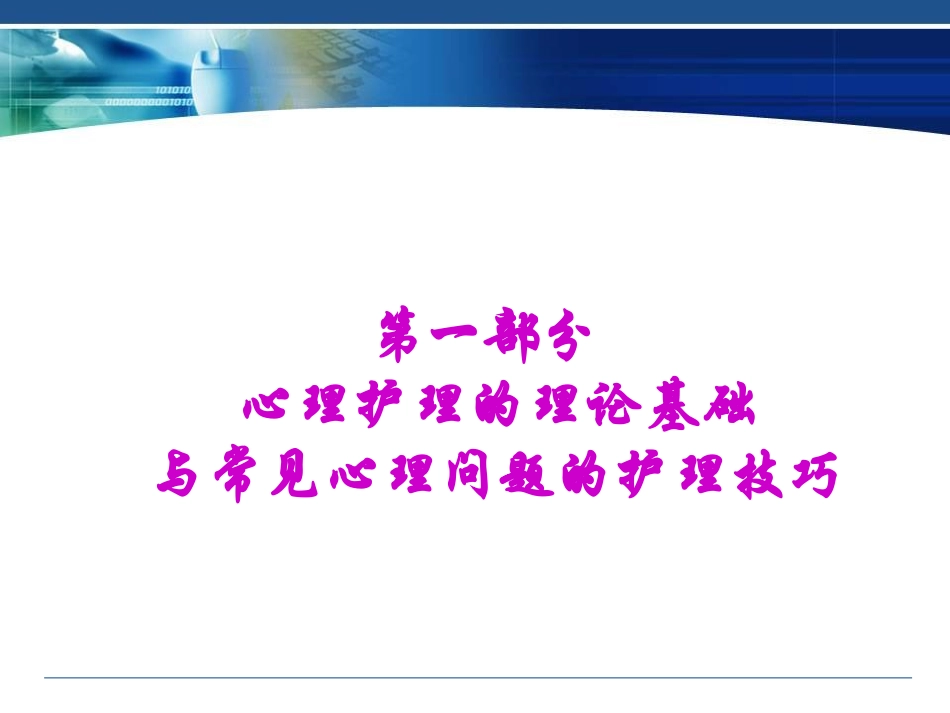 第一部分
心理护理的理论基础
与常见心理问题的护理技巧